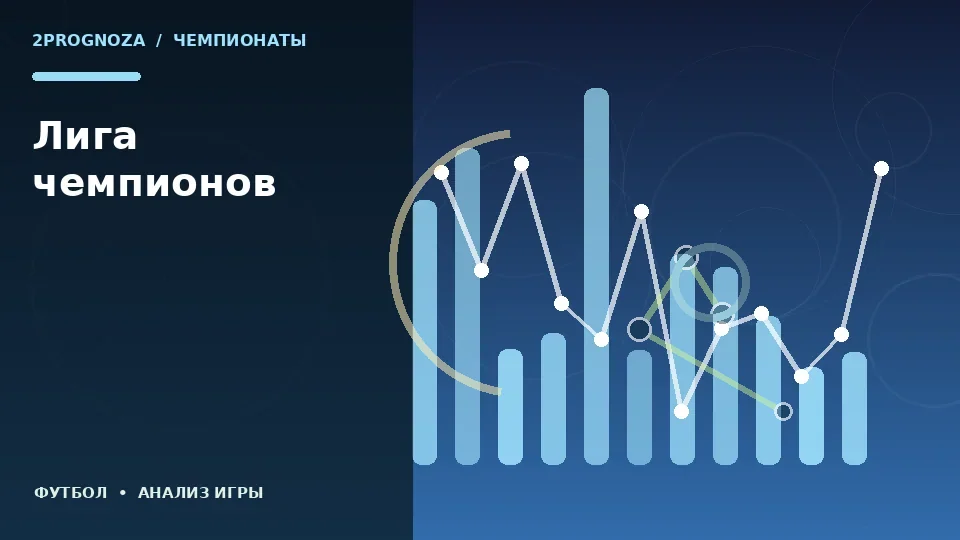 2PROGNOZA / ЧЕМПИОНАТЫ

Лига чемпионов

ФУТБОЛ • АНАЛИЗ ИГРЫ